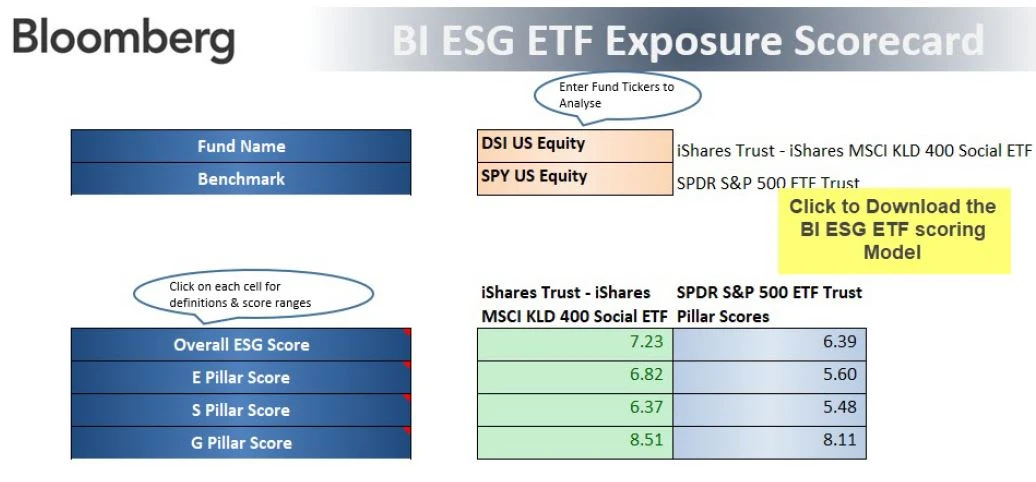 Bloomberg

BI ESG ETF Exposure Scorecard

Enter Fund Tickers to Analyse

| Fund Name | DSI US Equity | iShares Trust - iShares MSCI KLD 400 Social ETF |
|---|---|---|
| Benchmark | SPY US Equity | SPDR S&P 500 ETF Trust |

Click to Download the BI ESG ETF scoring Model

Click on each cell for definitions & score ranges

| | iShares Trust - iShares MSCI KLD 400 Social ETF | SPDR S&P 500 ETF Trust Pillar Scores |
|---|---|---|
| Overall ESG Score | 7.23 | 6.39 |
| E Pillar Score | 6.82 | 5.60 |
| S Pillar Score | 6.37 | 5.48 |
| G Pillar Score | 8.51 | 8.11 |